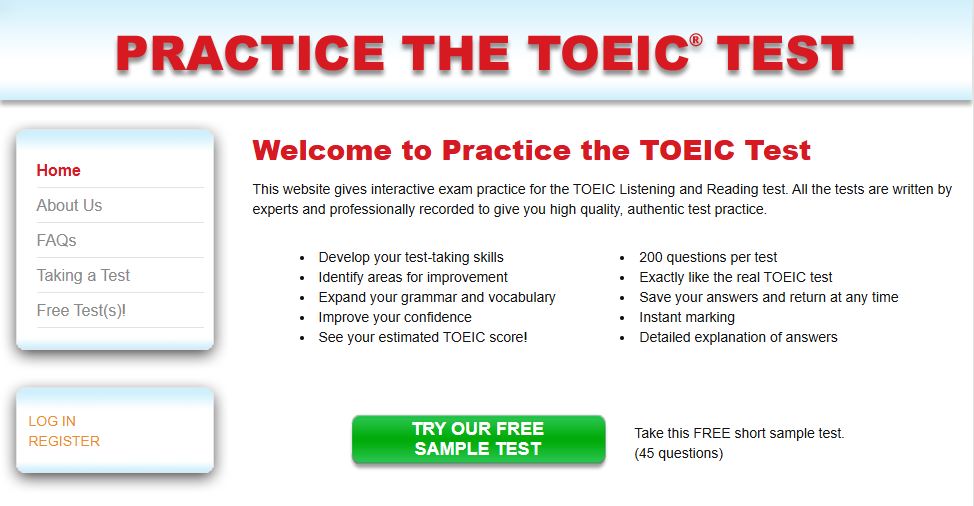 PRACTICE THE TOEIC® TEST

Home
About Us
FAQs
Taking a Test
Free Test(s)!

LOG IN
REGISTER

Welcome to Practice the TOEIC Test

This website gives interactive exam practice for the TOEIC Listening and Reading test. All the tests are written by experts and professionally recorded to give you high quality, authentic test practice.

- Develop your test-taking skills
- Identify areas for improvement
- Expand your grammar and vocabulary
- Improve your confidence
- See your estimated TOEIC score!

- 200 questions per test
- Exactly like the real TOEIC test
- Save your answers and return at any time
- Instant marking
- Detailed explanation of answers

TRY OUR FREE SAMPLE TEST

Take this FREE short sample test. (45 questions)